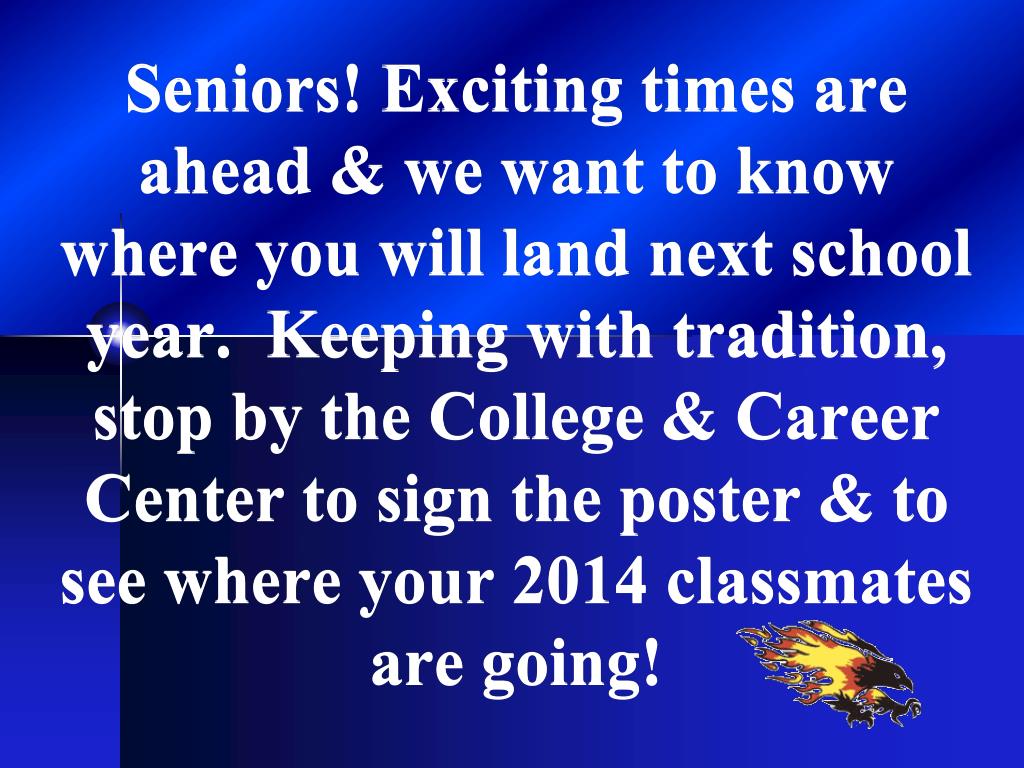 Seniors! Exciting times are ahead & we want to know where you will land next school year.  Keeping with tradition, stop by the College & Career Center to sign the poster & to see where your 2014 classmates are going!